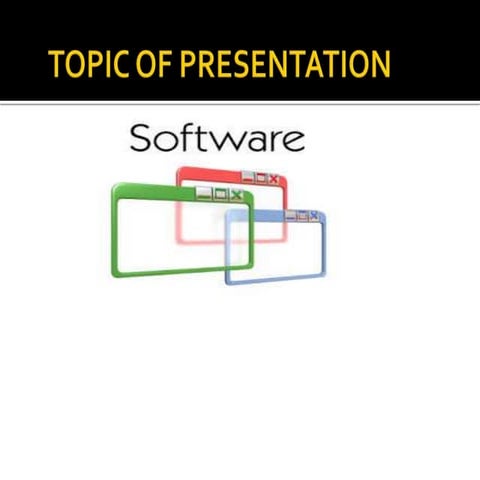 TOPIC OF PRESENTATION

Software